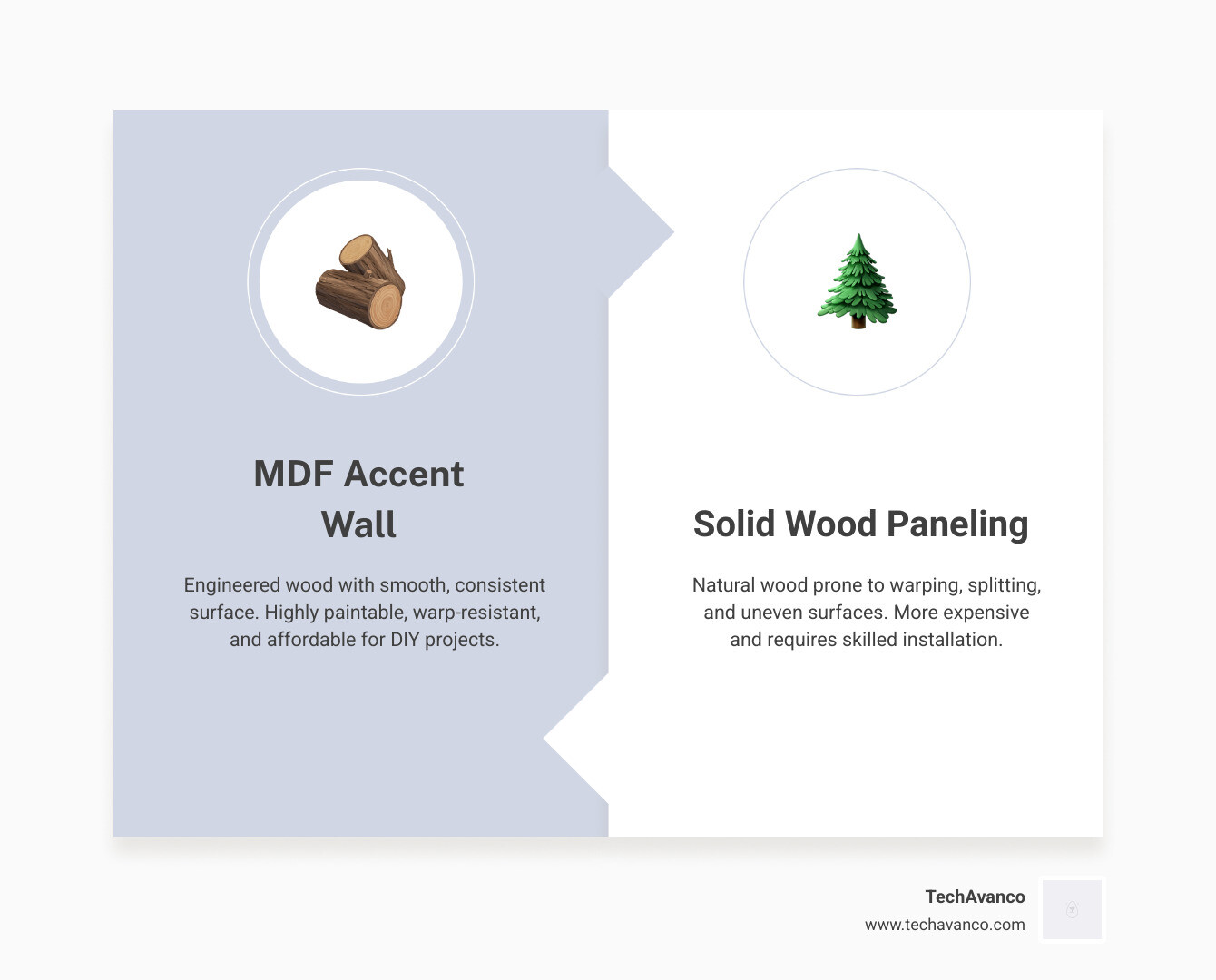 MDF Accent Wall

Engineered wood with smooth, consistent surface. Highly paintable, warp-resistant, and affordable for DIY projects.

Solid Wood Paneling

Natural wood prone to warping, splitting, and uneven surfaces. More expensive and requires skilled installation.

TechAvanco
www.techavanco.com